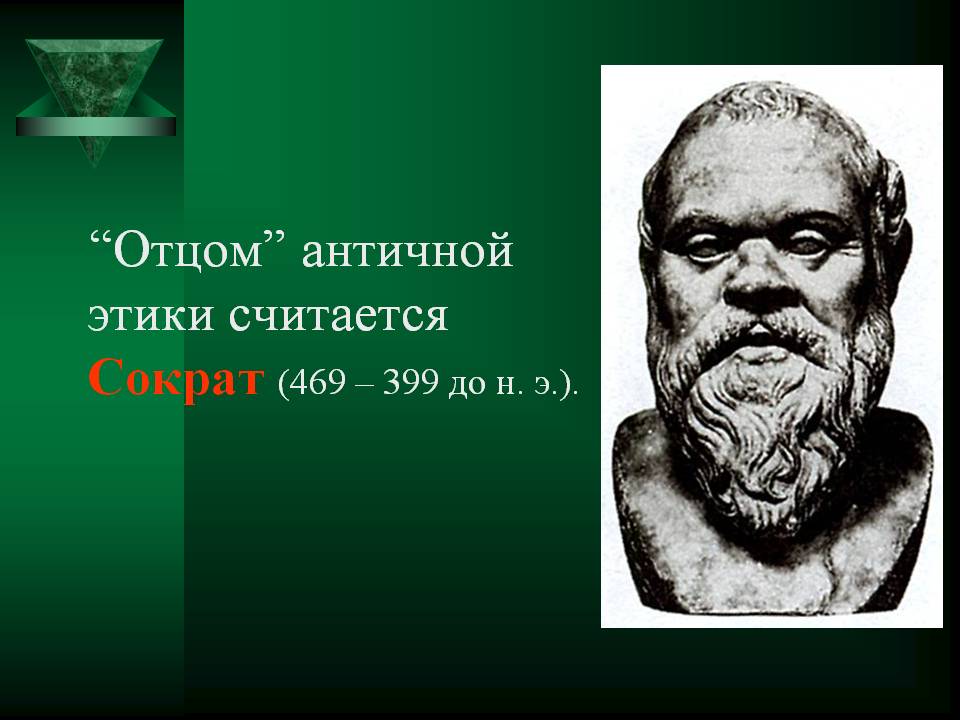 “Отцом” античной этики считается Сократ (469 – 399 до н. э.).